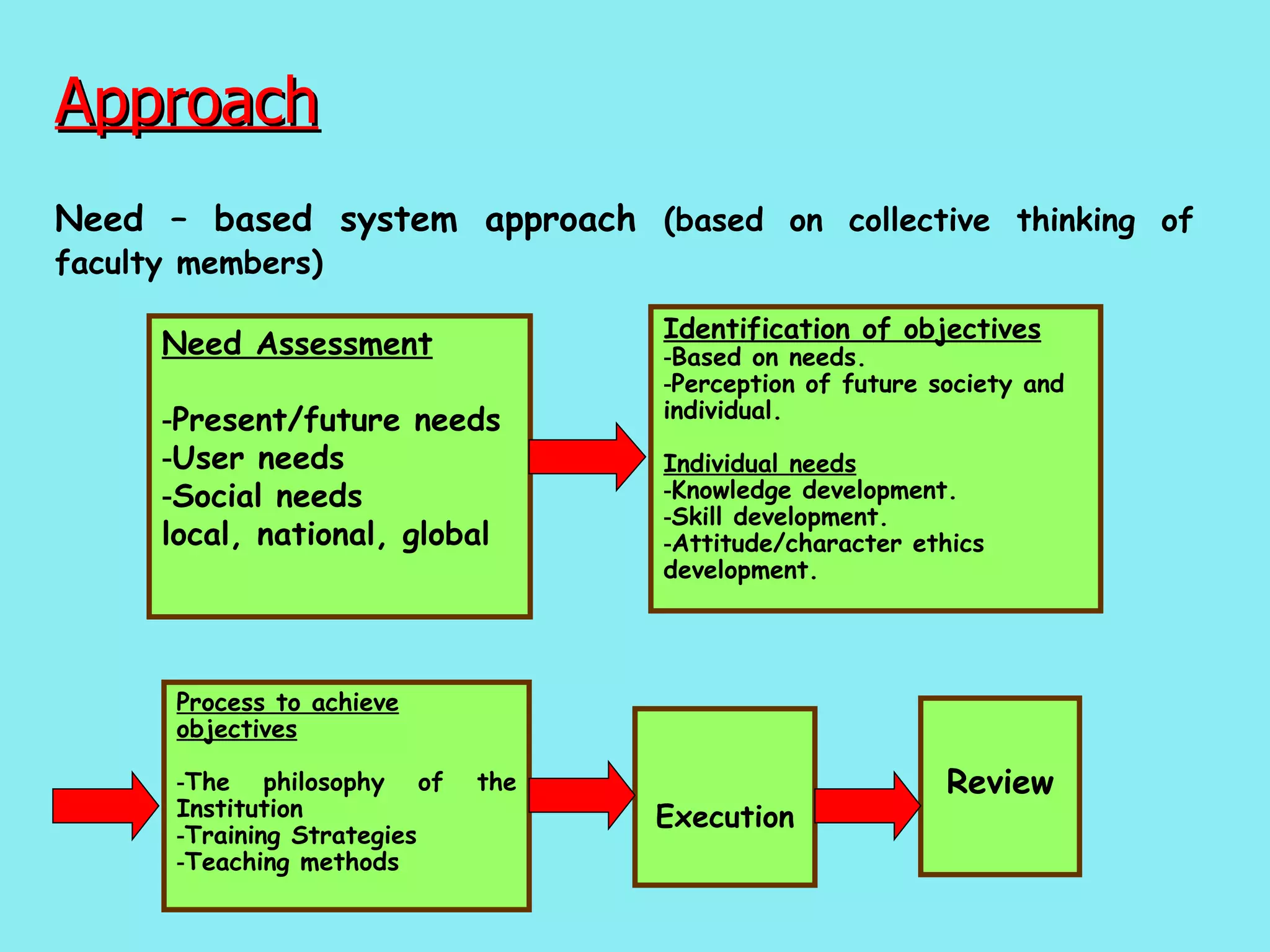 Approach

Need – based system approach (based on collective thinking of faculty members)

Need Assessment

-Present/future needs
-User needs
-Social needs
local, national, global

Identification of objectives
-Based on needs.
-Perception of future society and individual.

Individual needs
-Knowledge development.
-Skill development.
-Attitude/character ethics development.

Process to achieve objectives

-The philosophy of the Institution
-Training Strategies
-Teaching methods

Execution

Review